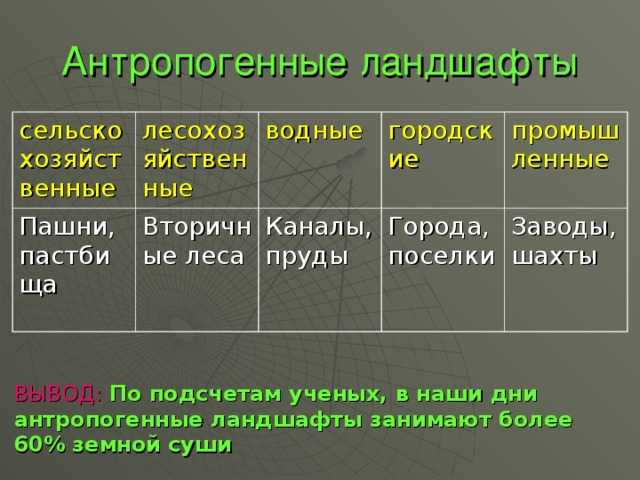 Антропогенные ландшафты

| сельскохозяйственные | лесохозяйственные | водные | городские | промышленные |
|---|---|---|---|---|
| Пашни, пастбища | Вторичные леса | Каналы, пруды | Города, поселки | Заводы, шахты |

ВЫВОД: По подсчетам ученых, в наши дни антропогенные ландшафты занимают более 60% земной суши